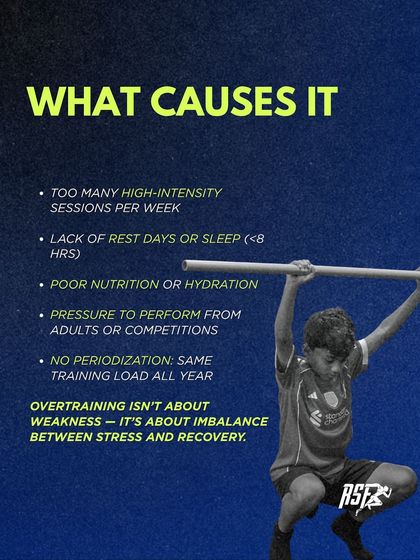 WHAT CAUSES IT

• TOO MANY HIGH-INTENSITY SESSIONS PER WEEK

• LACK OF REST DAYS OR SLEEP (<8 HRS)

• POOR NUTRITION OR HYDRATION

• PRESSURE TO PERFORM FROM ADULTS OR COMPETITIONS

• NO PERIODIZATION: SAME TRAINING LOAD ALL YEAR

OVERTRAINING ISN'T ABOUT WEAKNESS — IT'S ABOUT IMBALANCE BETWEEN STRESS AND RECOVERY.

standard chartered

RSF